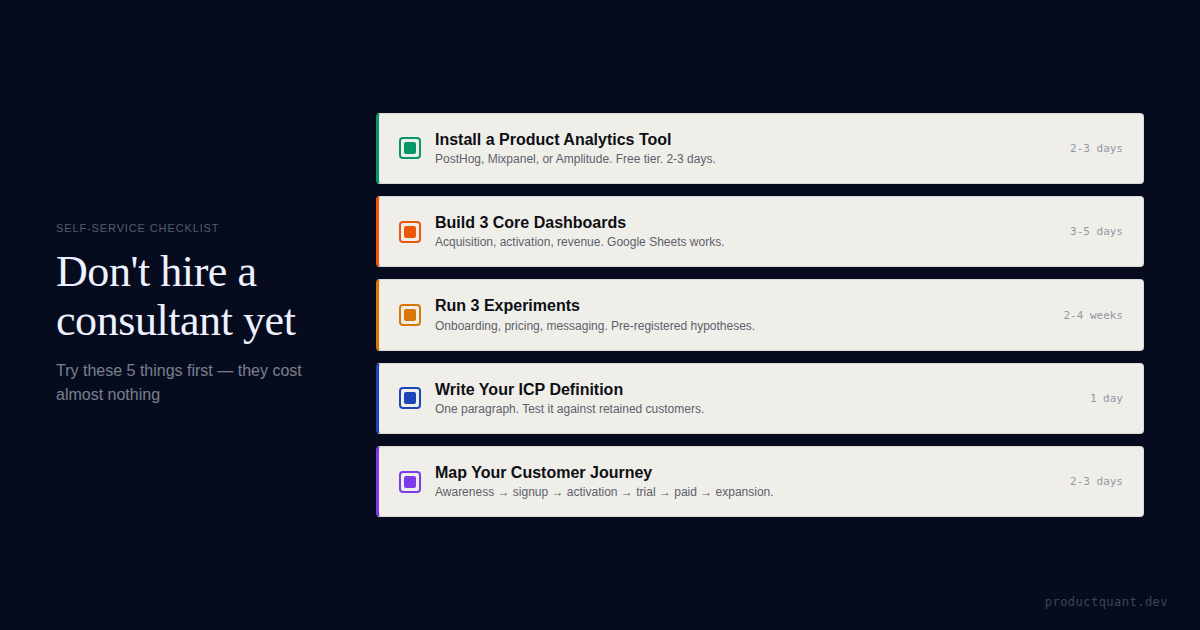 SELF-SERVICE CHECKLIST

Don't hire a consultant yet

Try these 5 things first — they cost almost nothing

Install a Product Analytics Tool
PostHog, Mixpanel, or Amplitude. Free tier. 2-3 days.
2-3 days

Build 3 Core Dashboards
Acquisition, activation, revenue. Google Sheets works.
3-5 days

Run 3 Experiments
Onboarding, pricing, messaging. Pre-registered hypotheses.
2-4 weeks

Write Your ICP Definition
One paragraph. Test it against retained customers.
1 day

Map Your Customer Journey
Awareness → signup → activation → trial → paid → expansion.
2-3 days

productquant.dev